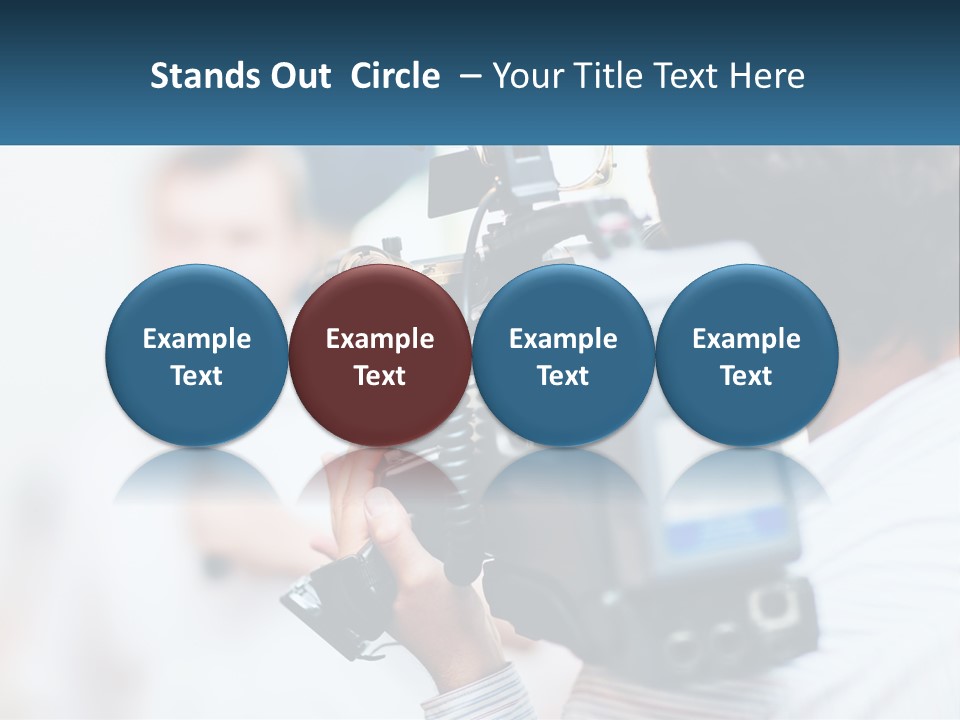 Stands Out Circle – Your Title Text Here

Example Text

Example Text

Example Text

Example Text